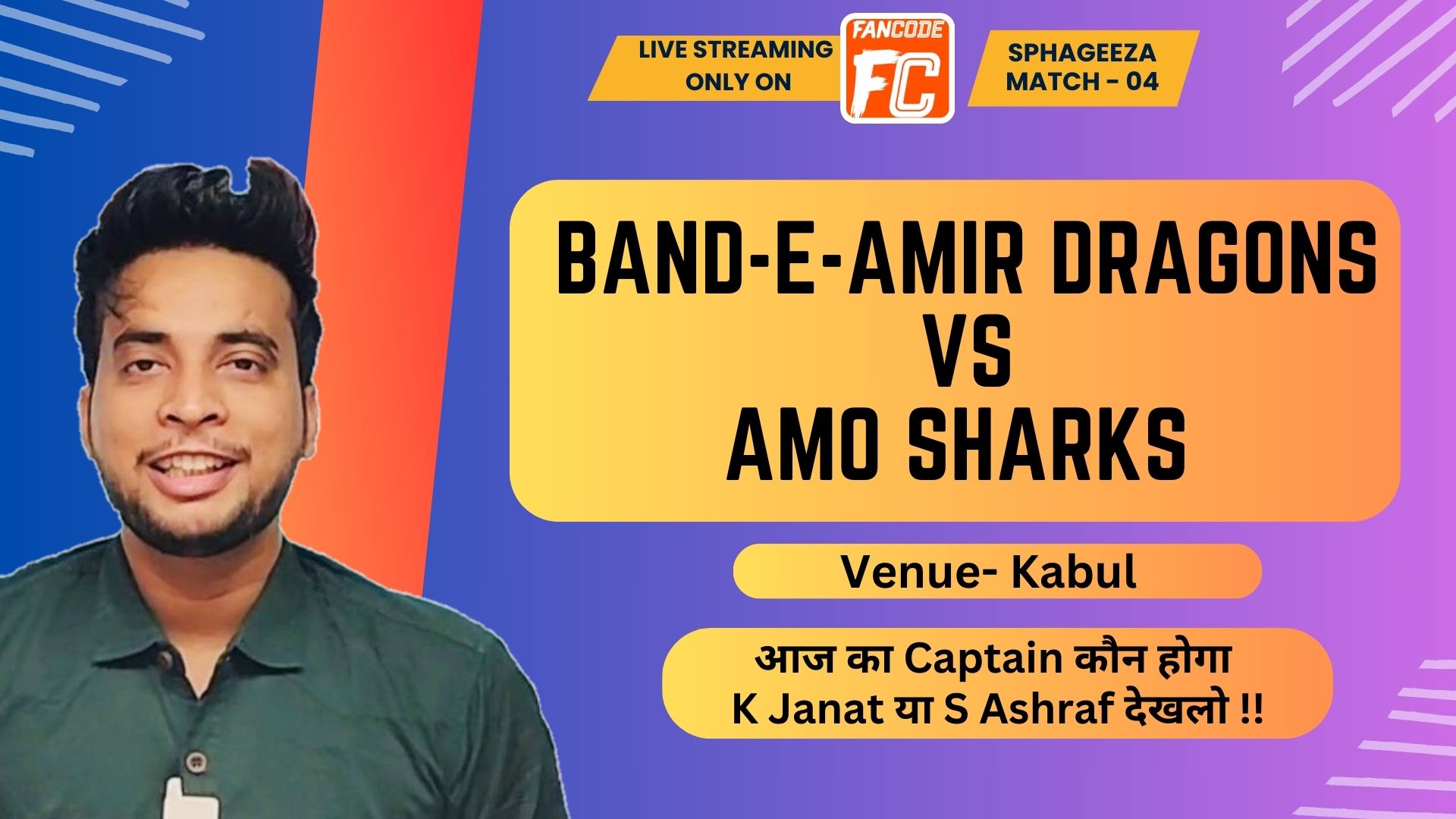 LIVE STREAMING ONLY ON

FANCODE FC

SPHAGEEZA MATCH - 04

BAND-E-AMIR DRAGONS VS AMO SHARKS

Venue- Kabul

आज का Captain कौन होगा K Janat या S Ashraf देखलो !!